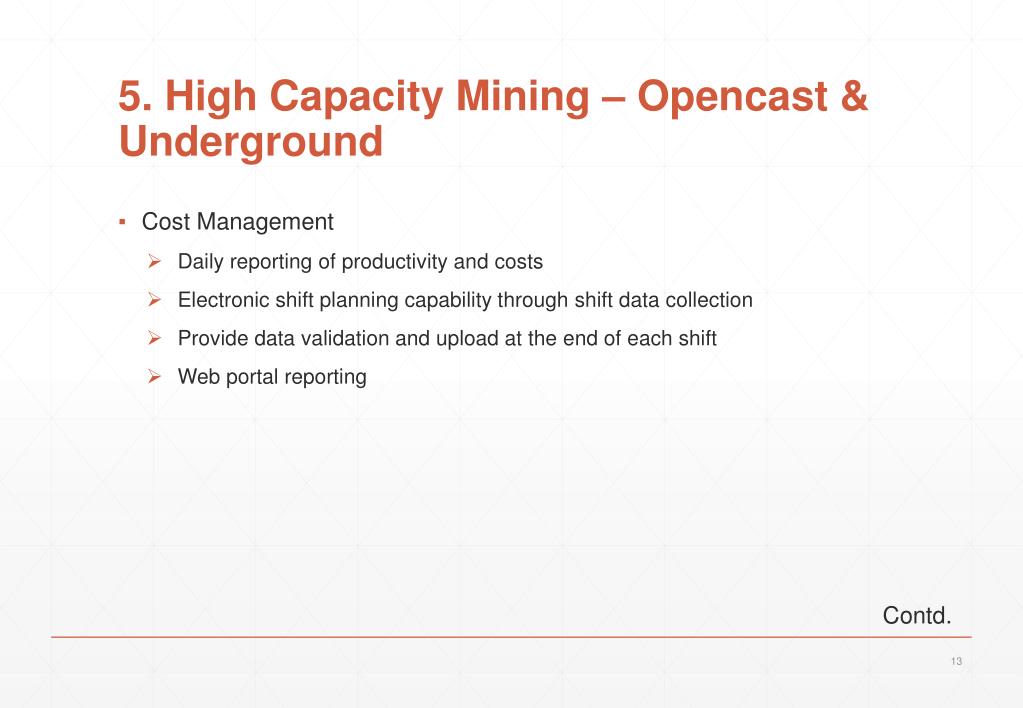 5. High Capacity Mining – Opencast & Underground

▪ Cost Management

➢ Daily reporting of productivity and costs

➢ Electronic shift planning capability through shift data collection

➢ Provide data validation and upload at the end of each shift

➢ Web portal reporting

Contd.

13